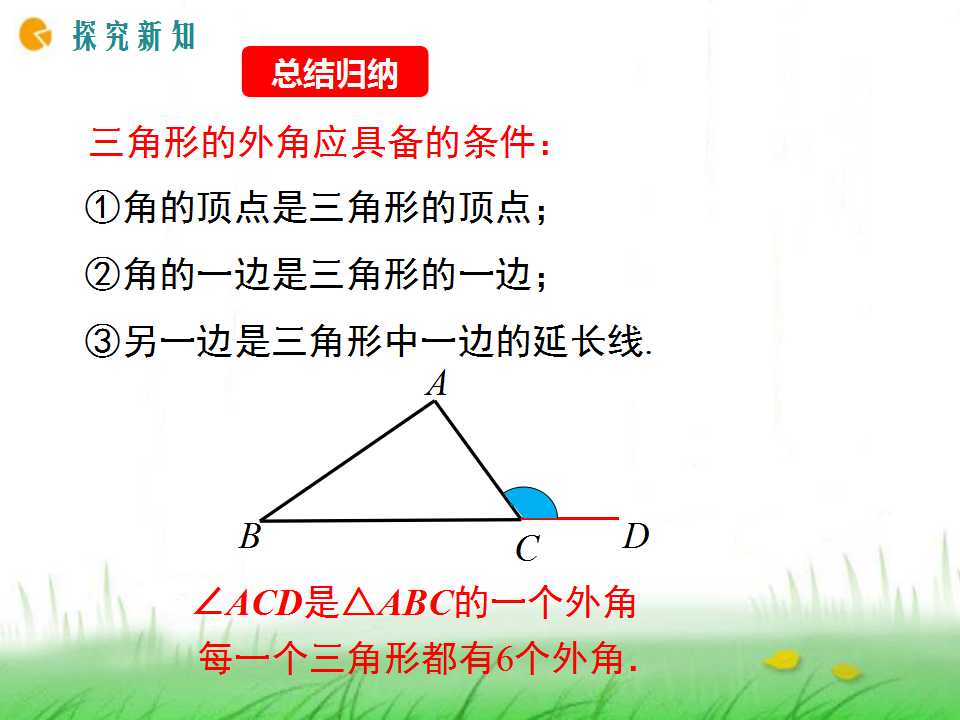 探究新知

总结归纳

三角形的外角应具备的条件：

①角的顶点是三角形的顶点；

②角的一边是三角形的一边；

③另一边是三角形中一边的延长线.

A
B
C
D

$\angle ACD$是$\triangle ABC$的一个外角

每一个三角形都有6个外角.